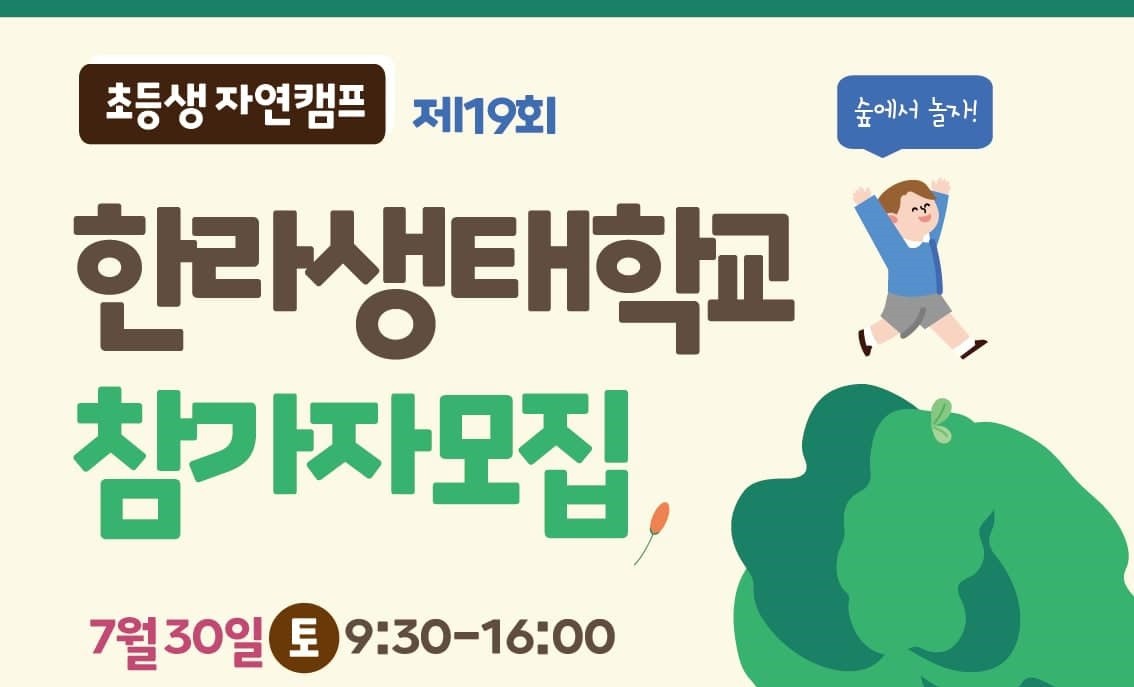 초등생 자연캠프 제19회

숲에서 놀자!

한라생태학교
참가자모집

7월30일 토 9:30-16:00